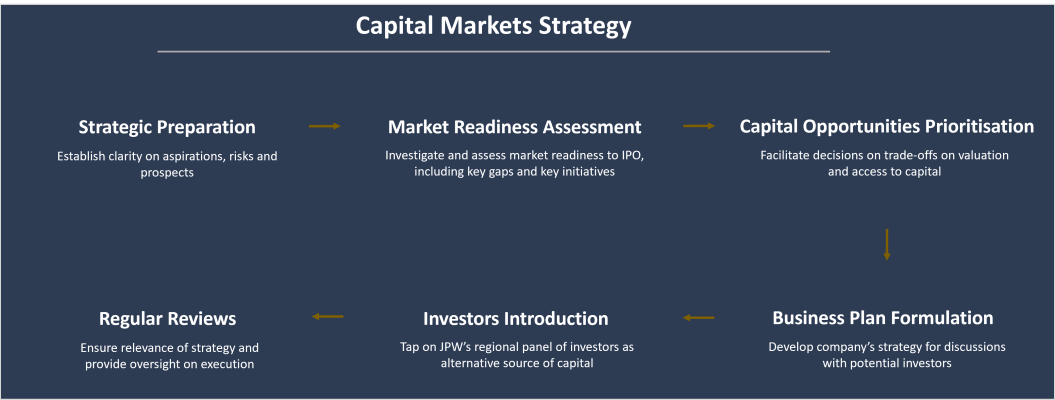 Capital Markets Strategy

Strategic Preparation

Establish clarity on aspirations, risks and prospects

Market Readiness Assessment

Investigate and assess market readiness to IPO, including key gaps and key initiatives

Capital Opportunities Prioritisation

Facilitate decisions on trade-offs on valuation and access to capital

Business Plan Formulation

Develop company's strategy for discussions with potential investors

Investors Introduction

Tap on JPW's regional panel of investors as alternative source of capital

Regular Reviews

Ensure relevance of strategy and provide oversight on execution